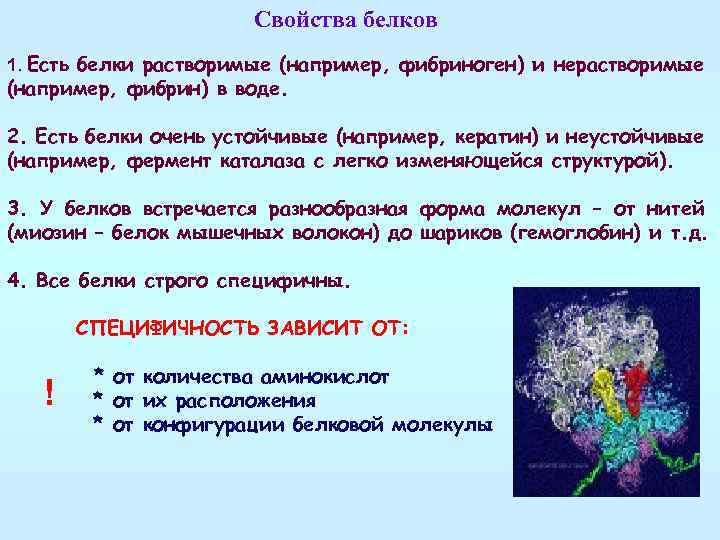 Свойства белков

1. Есть белки растворимые (например, фибриноген) и нерастворимые (например, фибрин) в воде.

2. Есть белки очень устойчивые (например, кератин) и неустойчивые (например, фермент каталаза с легко изменяющейся структурой).

3. У белков встречается разнообразная форма молекул – от нитей (миозин – белок мышечных волокон) до шариков (гемоглобин) и т.д.

4. Все белки строго специфичны.

СПЕЦИФИЧНОСТЬ ЗАВИСИТ ОТ:

!

* от количества аминокислот
* от их расположения
* от конфигурации белковой молекулы